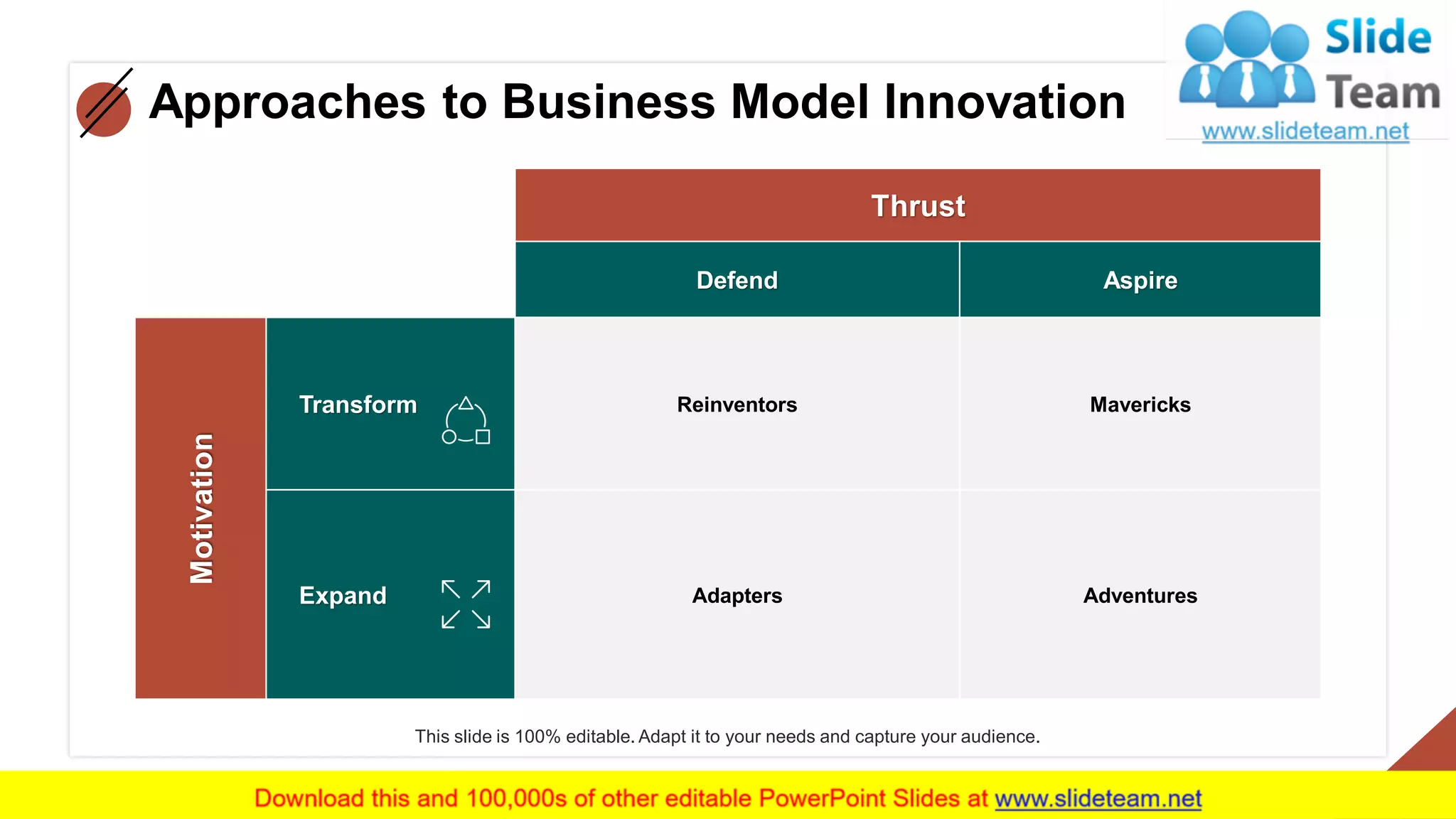 Approaches to Business Model Innovation

Slide Team
www.slideteam.net

| | | Thrust | |
|---|---|---|---|
| | | Defend | Aspire |
| Motivation | Transform | Reinventors | Mavericks |
| | Expand | Adapters | Adventures |

This slide is 100% editable. Adapt it to your needs and capture your audience.

Download this and 100,000s of other editable PowerPoint Slides at www.slideteam.net